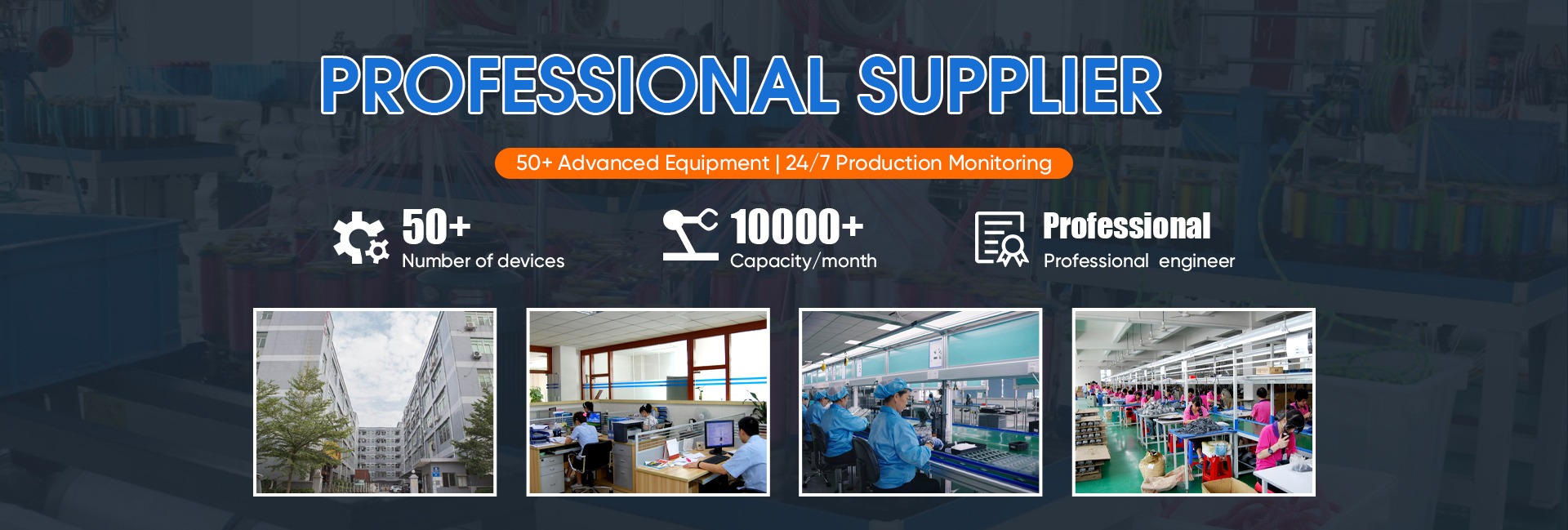 PROFESSIONAL SUPPLIER

50+ Advanced Equipment | 24/7 Production Monitoring

50+
Number of devices

10000+
Capacity/month

Professional
Professional engineer